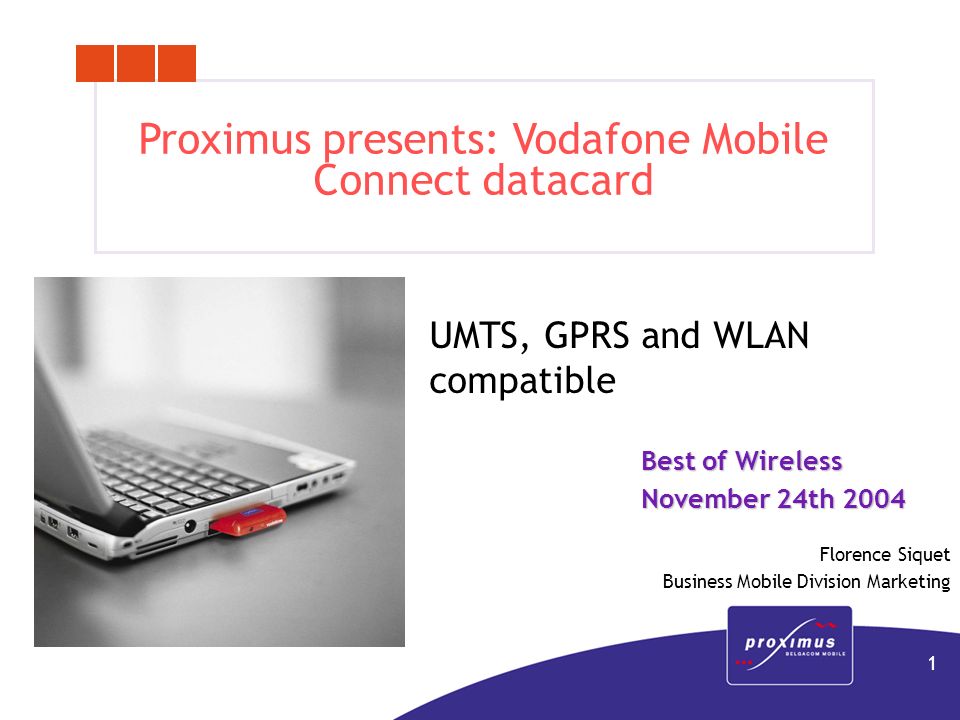 Proximus presents: Vodafone Mobile Connect datacard

UMTS, GPRS and WLAN compatible

Best of Wireless
November 24th 2004

Florence Siquet
Business Mobile Division Marketing

proximus
BELGACOM MOBILE

1